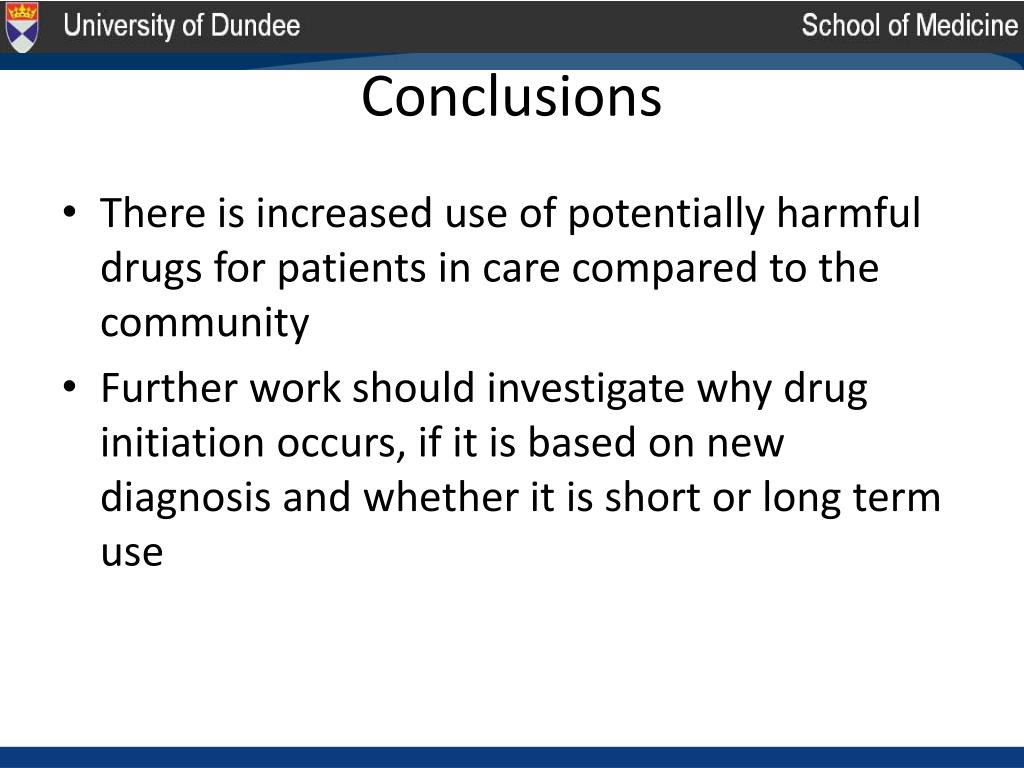 University of Dundee

School of Medicine

Conclusions

• There is increased use of potentially harmful drugs for patients in care compared to the community

• Further work should investigate why drug initiation occurs, if it is based on new diagnosis and whether it is short or long term use